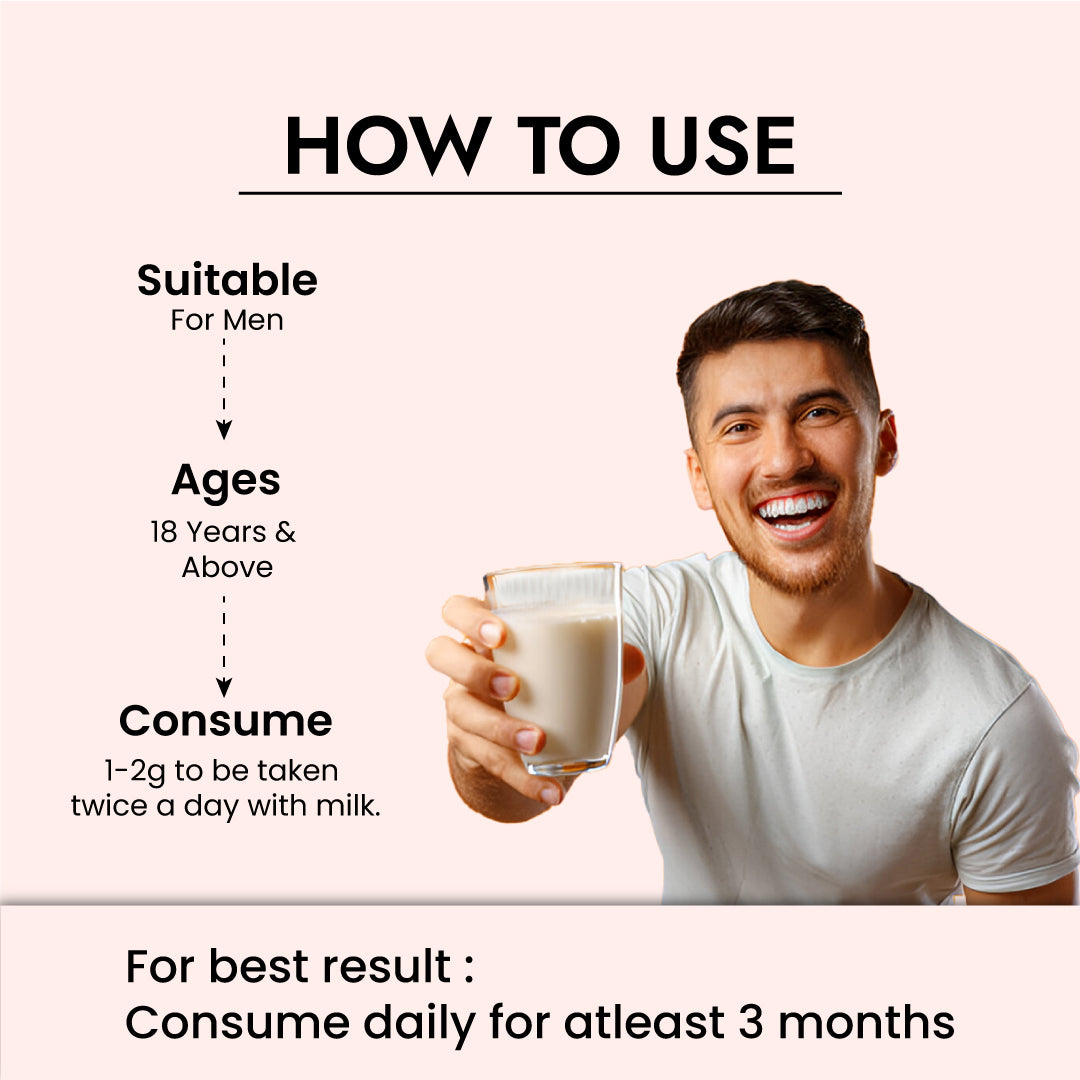 HOW TO USE

Suitable
For Men

Ages
18 Years & Above

Consume
1-2g to be taken twice a day with milk.

For best result :
Consume daily for atleast 3 months